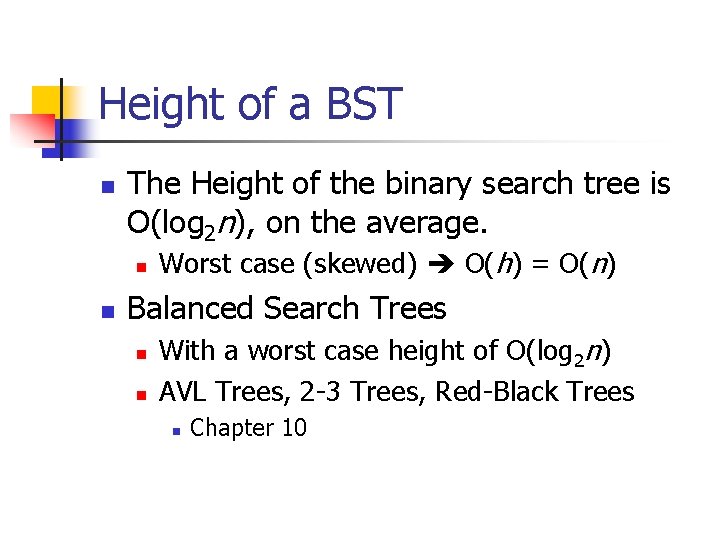 Height of a BST

The Height of the binary search tree is $O(\log_2 n)$, on the average.

Worst case (skewed) → $O(h) = O(n)$

Balanced Search Trees

With a worst case height of $O(\log_2 n)$

AVL Trees, 2-3 Trees, Red-Black Trees

Chapter 10